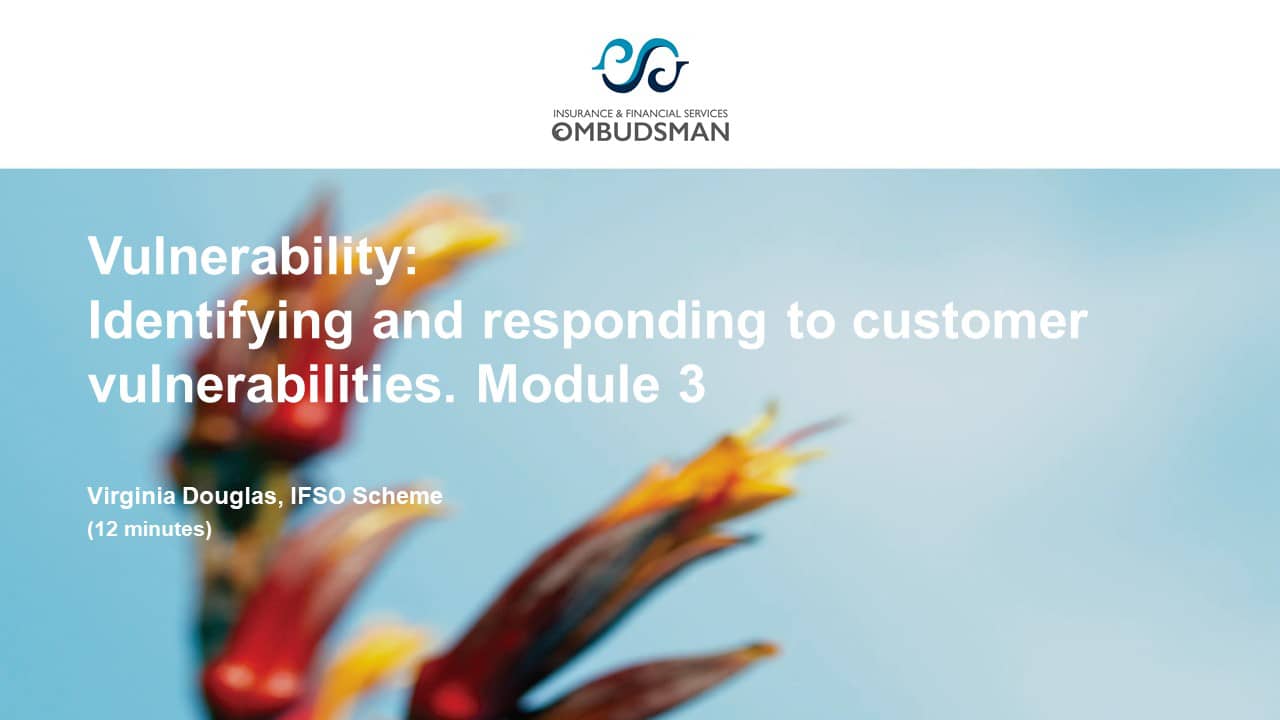 INSURANCE & FINANCIAL SERVICES
OMBUDSMAN

Vulnerability:
Identifying and responding to customer vulnerabilities. Module 3

Virginia Douglas, IFSO Scheme
(12 minutes)